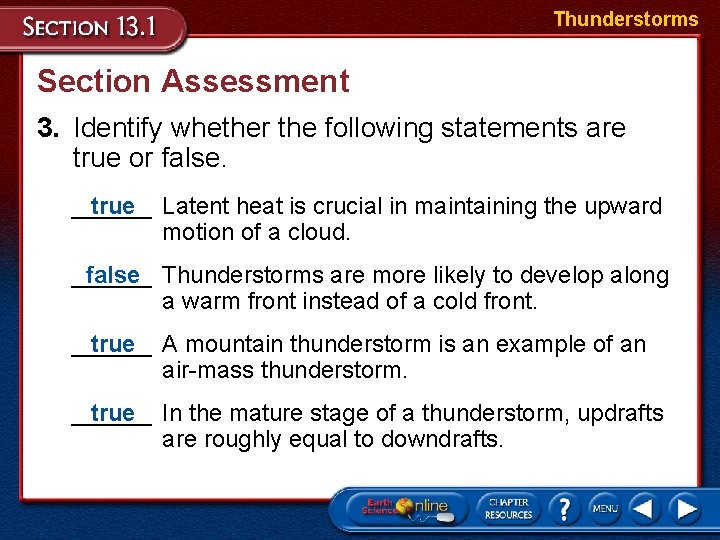 SECTION 13.1

Thunderstorms

Section Assessment

3. Identify whether the following statements are true or false.

true Latent heat is crucial in maintaining the upward motion of a cloud.

false Thunderstorms are more likely to develop along a warm front instead of a cold front.

true A mountain thunderstorm is an example of an air-mass thunderstorm.

true In the mature stage of a thunderstorm, updrafts are roughly equal to downdrafts.

Earth Science Online

CHAPTER RESOURCES

?

MENU